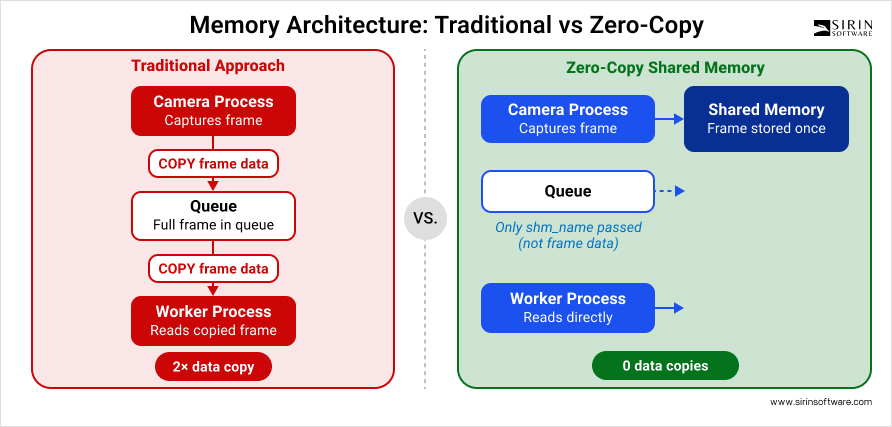 Memory Architecture: Traditional vs Zero-Copy

SIRIN SOFTWARE

Traditional Approach

Camera Process
Captures frame

COPY frame data

Queue
Full frame in queue

COPY frame data

Worker Process
Reads copied frame

2× data copy

VS.

Zero-Copy Shared Memory

Camera Process
Captures frame

Shared Memory
Frame stored once

Queue

Only shm_name passed (not frame data)

Worker Process
Reads directly

0 data copies

www.sirinsoftware.com